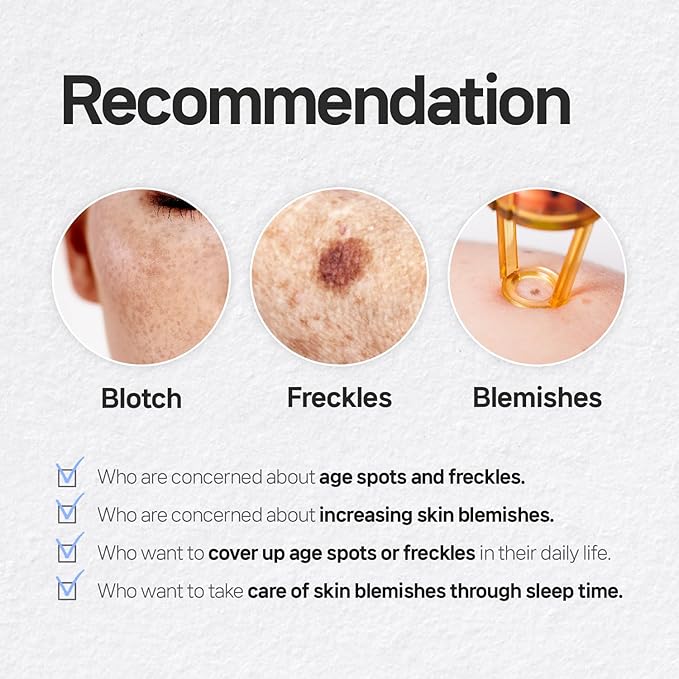 Recommendation

Blotch

Freckles

Blemishes

Who are concerned about age spots and freckles.

Who are concerned about increasing skin blemishes.

Who want to cover up age spots or freckles in their daily life.

Who want to take care of skin blemishes through sleep time.